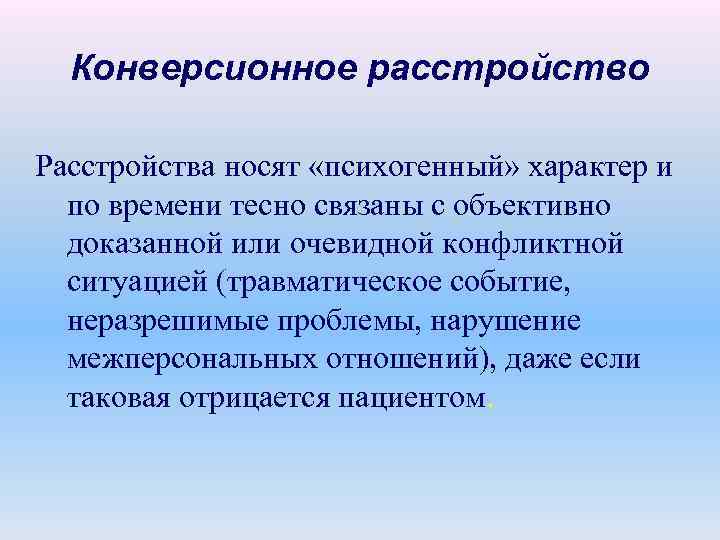 Конверсионное расстройство

Расстройства носят «психогенный» характер и по времени тесно связаны с объективно доказанной или очевидной конфликтной ситуацией (травматическое событие, неразрешимые проблемы, нарушение межперсональных отношений), даже если таковая отрицается пациентом.